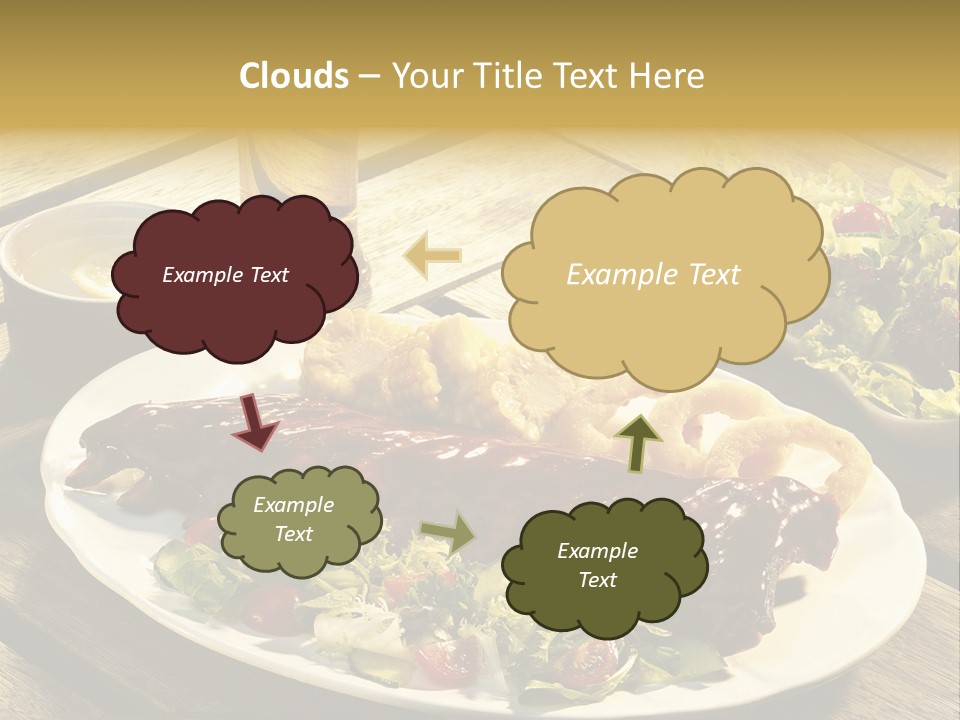 Clouds – Your Title Text Here

Example Text

Example Text

Example Text

Example Text